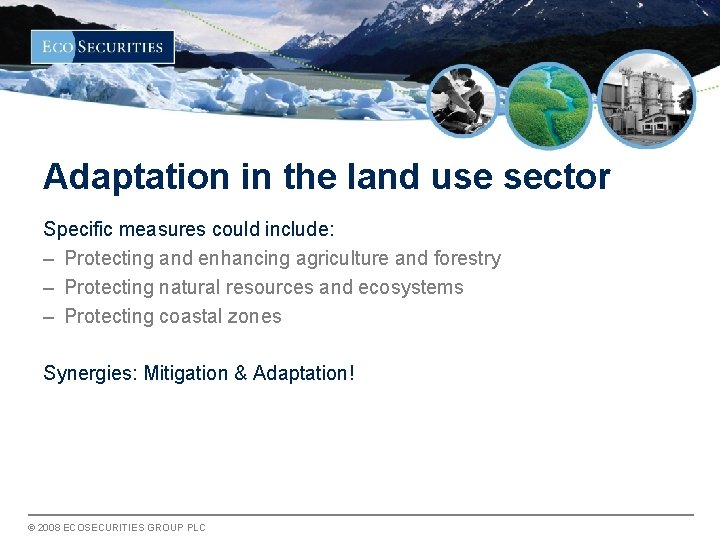 ECO SECURITIES

Adaptation in the land use sector

Specific measures could include:
– Protecting and enhancing agriculture and forestry
– Protecting natural resources and ecosystems
– Protecting coastal zones

Synergies: Mitigation & Adaptation!

© 2008 ECOSECURITIES GROUP PLC